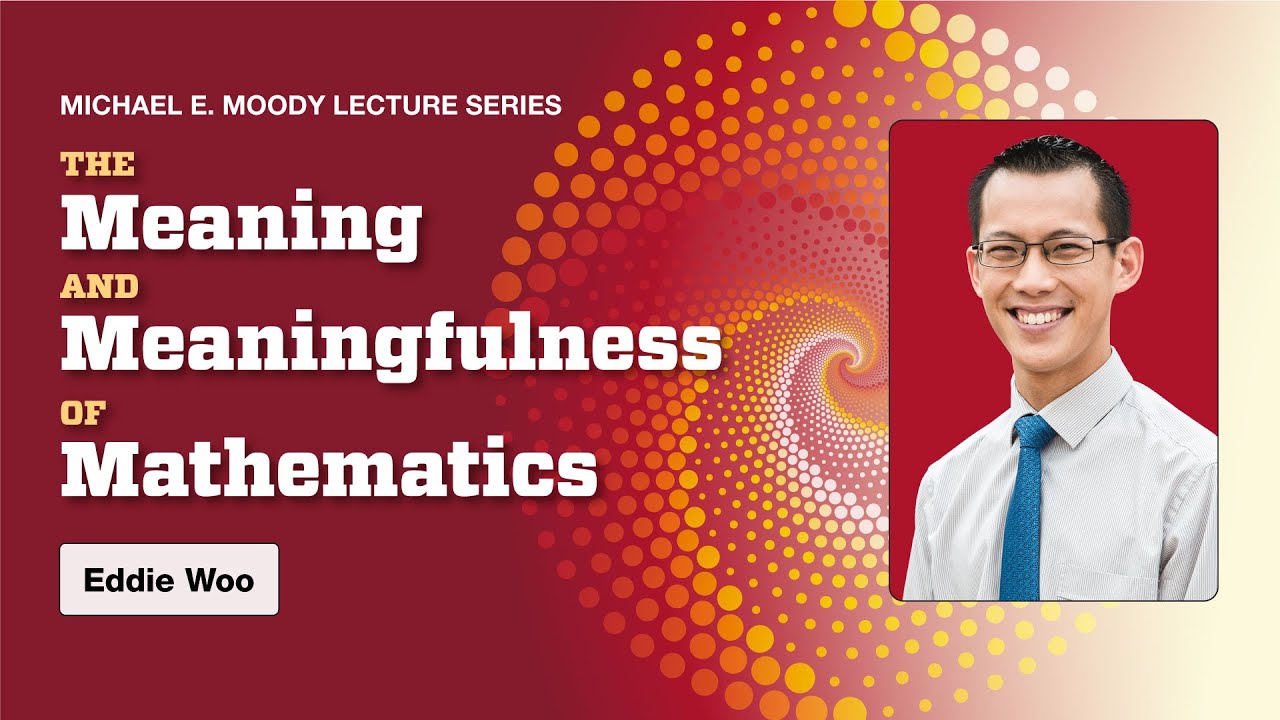 MICHAEL E. MOODY LECTURE SERIES

THE
Meaning
AND
Meaningfulness
OF
Mathematics

Eddie Woo